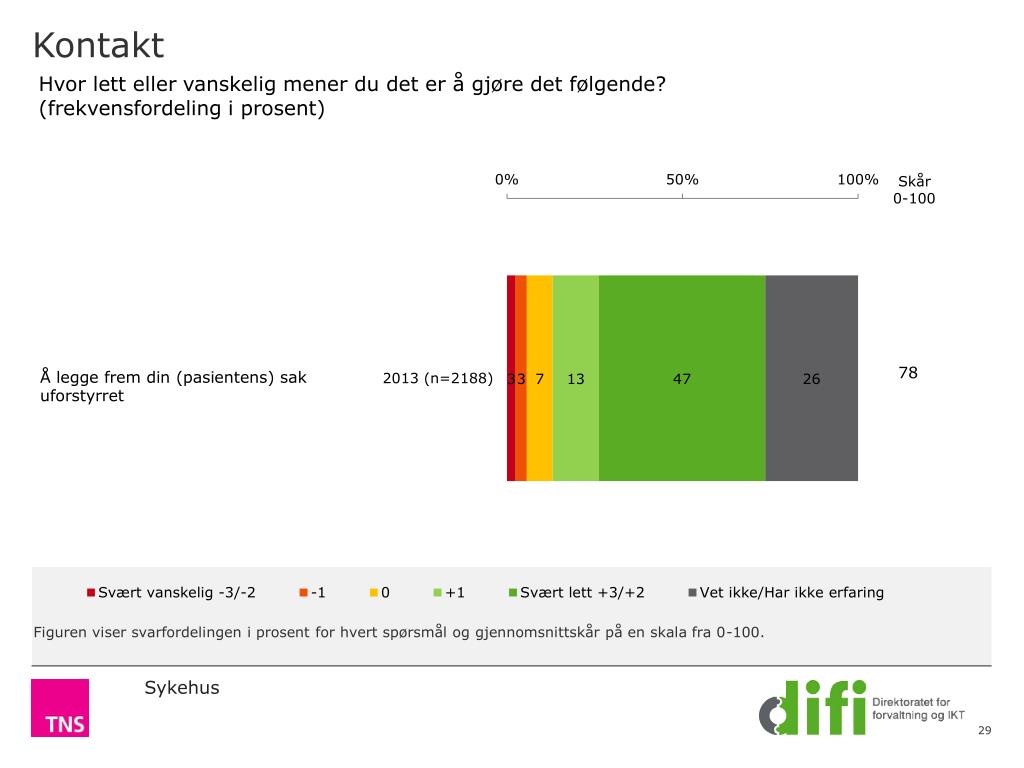 Kontakt

Hvor lett eller vanskelig mener du det er å gjøre det følgende? (frekvensfordeling i prosent)

0%

50%

100%

Skår 0-100

Å legge frem din (pasientens) sak uforstyrret

2013 (n=2188)

3 3 7 13 47 26

78

Svært vanskelig -3/-2   -1   0   +1   Svært lett +3/+2   Vet ikke/Har ikke erfaring

Figuren viser svarfordelingen i prosent for hvert spørsmål og gjennomsnittskår på en skala fra 0-100.

TNS

Sykehus

difi

Direktoratet for forvaltning og IKT

29